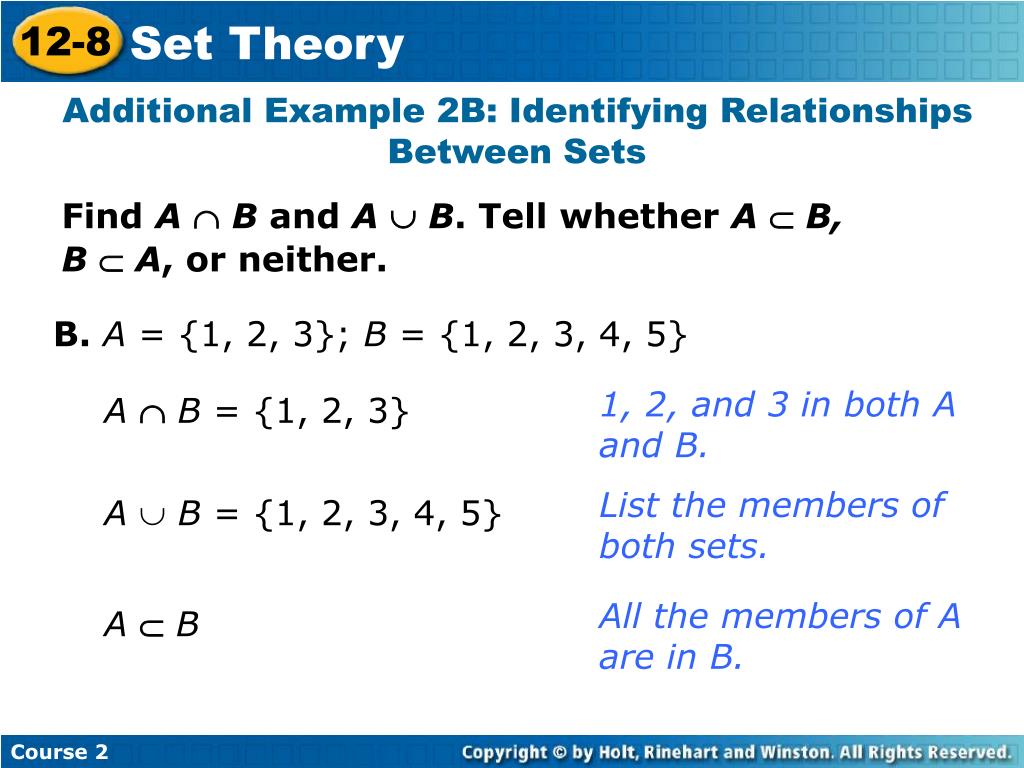 12-8 Set Theory

Additional Example 2B: Identifying Relationships Between Sets

Find $A \cap B$ and $A \cup B$. Tell whether $A \subset B$, $B \subset A$, or neither.

B. $A = \{1, 2, 3\}$; $B = \{1, 2, 3, 4, 5\}$

$A \cap B = \{1, 2, 3\}$

1, 2, and 3 in both A and B.

$A \cup B = \{1, 2, 3, 4, 5\}$

List the members of both sets.

$A \subset B$

All the members of A are in B.

Course 2

Copyright © by Holt, Rinehart and Winston. All Rights Reserved.